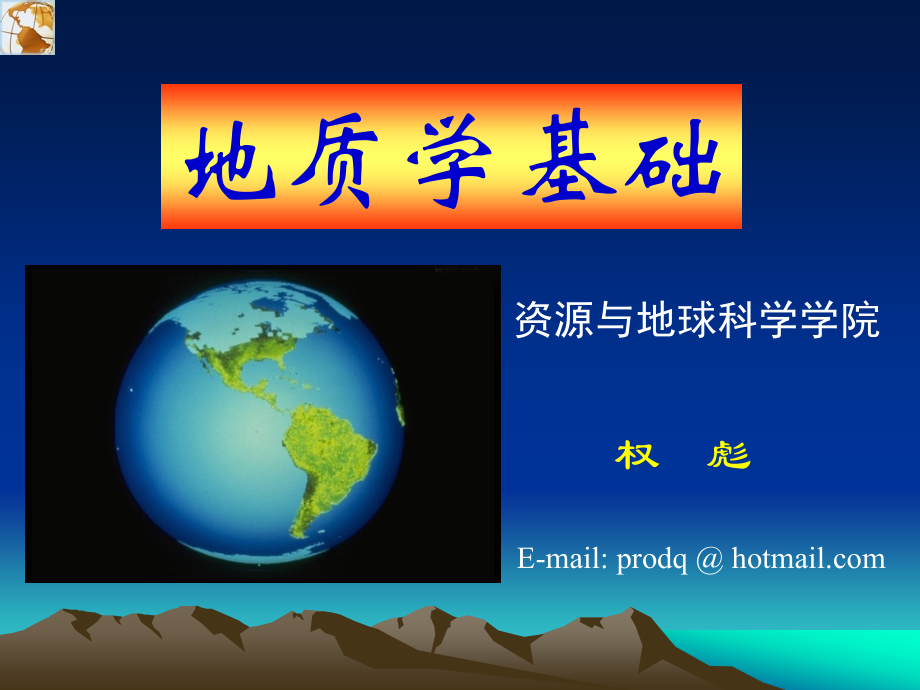 地质学基础

资源与地球科学学院

权　彪

E-mail: prodq @ hotmail.com